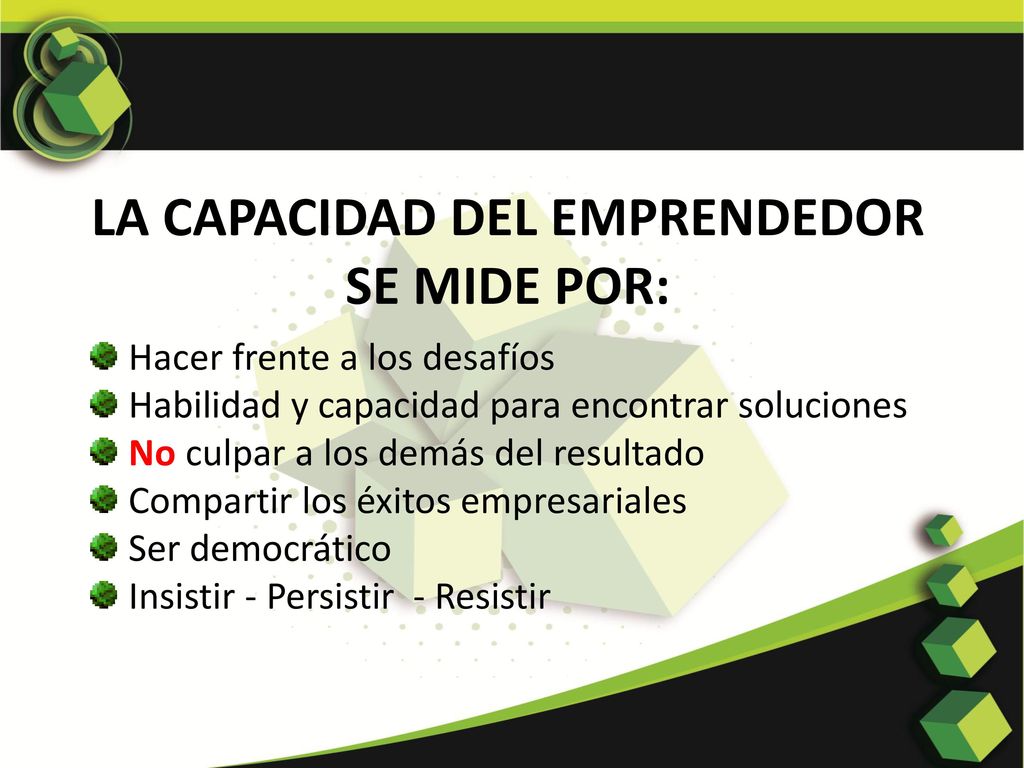 LA CAPACIDAD DEL EMPRENDEDOR SE MIDE POR:

Hacer frente a los desafíos
Habilidad y capacidad para encontrar soluciones
No culpar a los demás del resultado
Compartir los éxitos empresariales
Ser democrático
Insistir - Persistir - Resistir